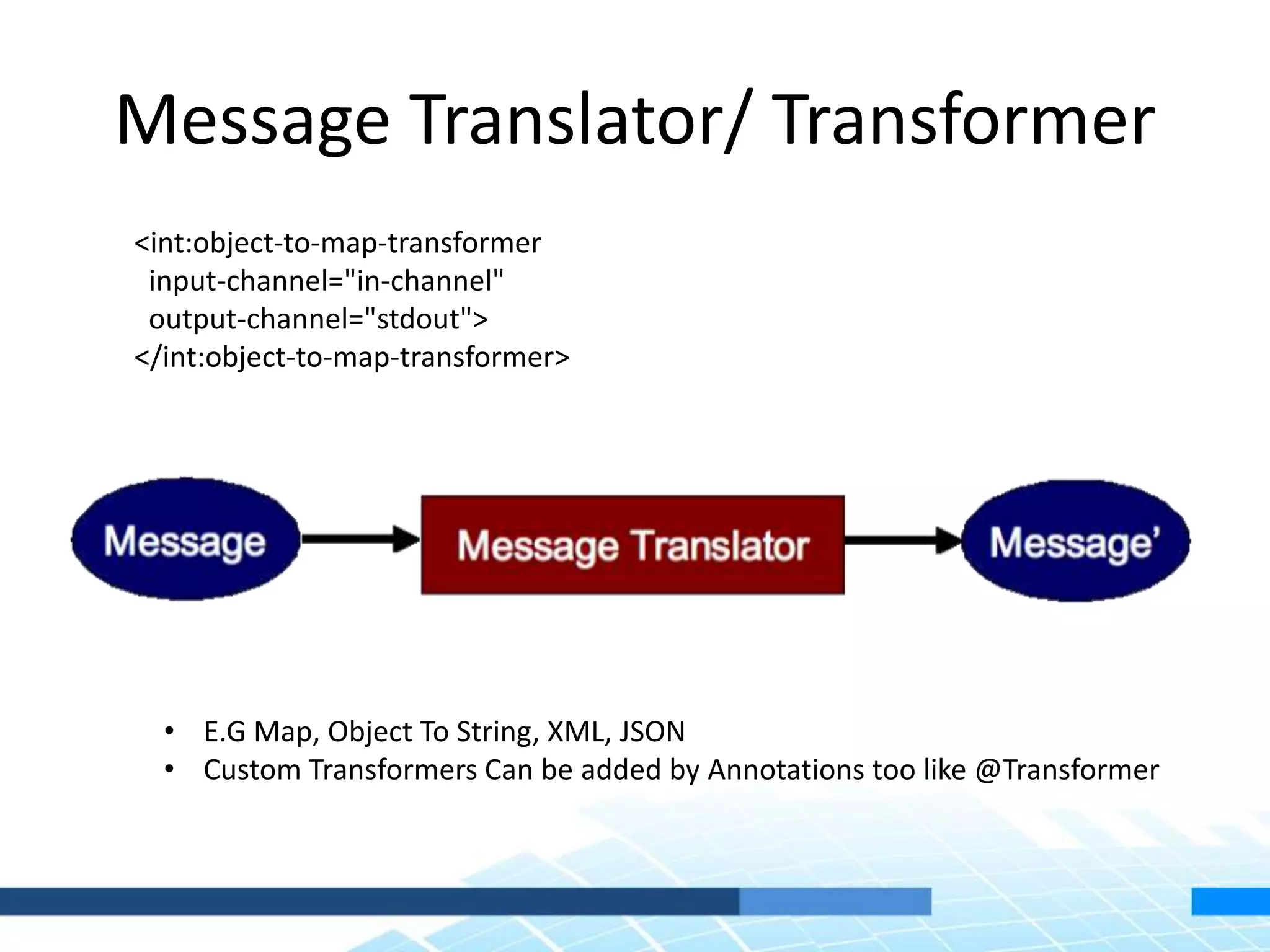 Message Translator/ Transformer

<int:object-to-map-transformer
input-channel="in-channel"
output-channel="stdout">
</int:object-to-map-transformer>

Message

Message Translator

Message'

• E.G Map, Object To String, XML, JSON
• Custom Transformers Can be added by Annotations too like @Transformer